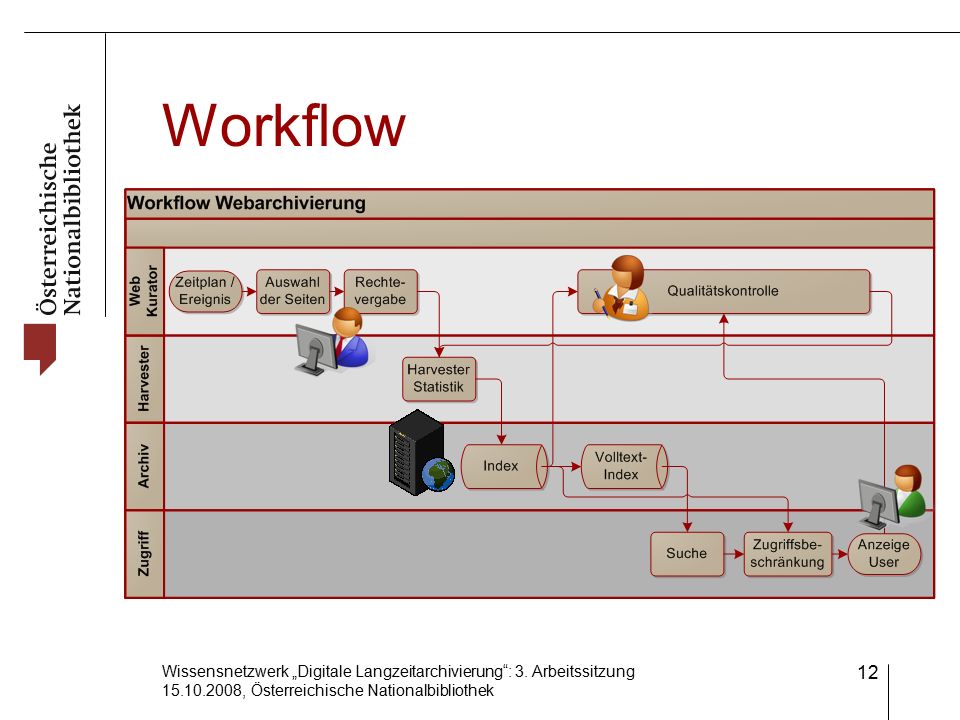 Österreichische Nationalbibliothek

Workflow

Workflow Webarchivierung

Web Kurator

Zeitplan / Ereignis

Auswahl der Seiten

Rechtevergabe

Qualitätskontrolle

Harvester

Harvester Statistik

Archiv

Index

Volltext-Index

Zugriff

Suche

Zugriffsbeschränkung

Anzeige User

Wissensnetzwerk „Digitale Langzeitarchivierung“: 3. Arbeitssitzung
15.10.2008, Österreichische Nationalbibliothek

12